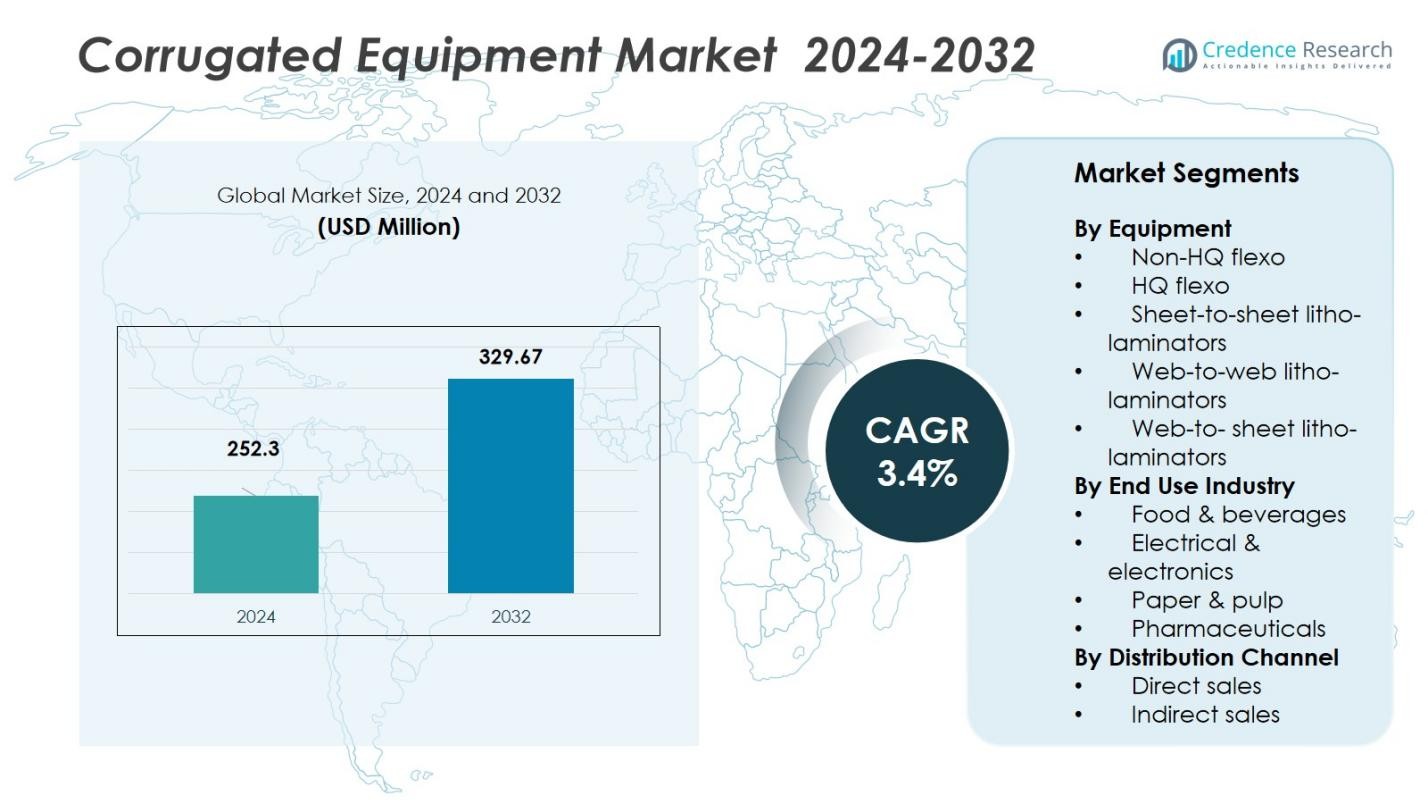 Corrugated Equipment Market 2024-2032

Credence Research
Actionable Insights Delivered

Global Market Size, 2024 and 2032
(USD Million)

252.3

329.67

2024

2032

CAGR
3.4%

Market Segments

By Equipment
• Non-HQ flexo
• HQ flexo
• Sheet-to-sheet litho-laminators
• Web-to-web litho-laminators
• Web-to- sheet litho-laminators

By End Use Industry
• Food & beverages
• Electrical & electronics
• Paper & pulp
• Pharmaceuticals

By Distribution Channel
• Direct sales
• Indirect sales